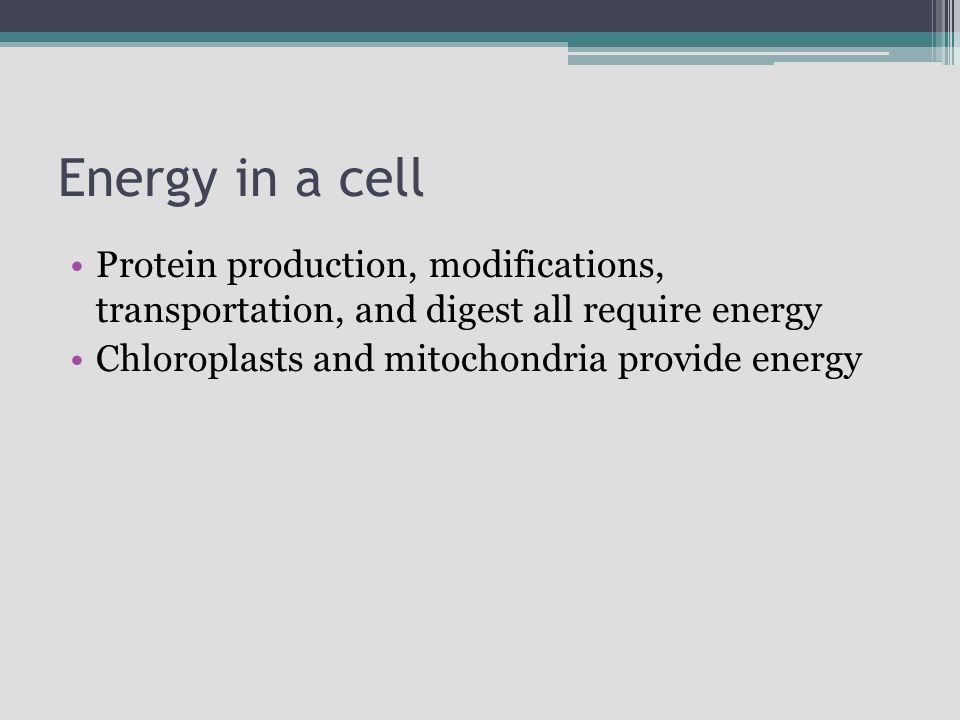 Energy in a cell

• Protein production, modifications, transportation, and digest all require energy
• Chloroplasts and mitochondria provide energy